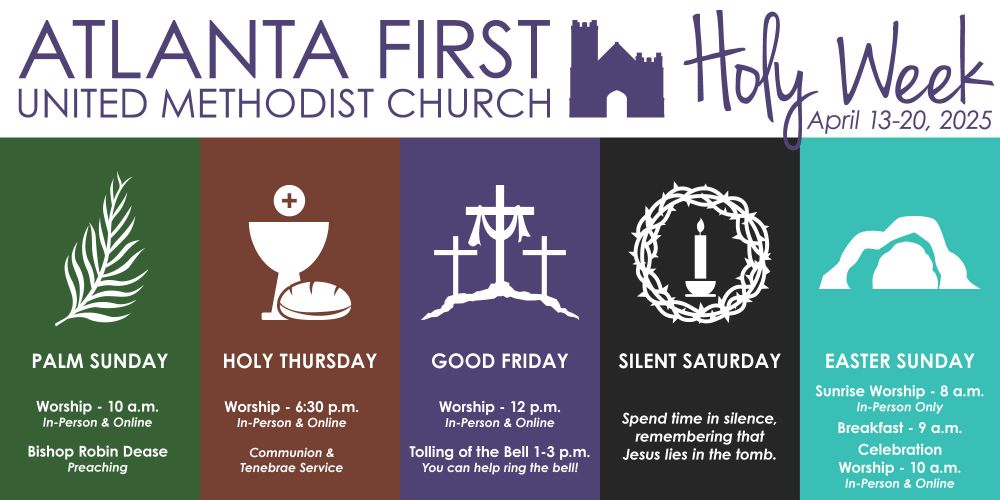 ATLANTA FIRST
UNITED METHODIST CHURCH

Holy Week
April 13-20, 2025

PALM SUNDAY

Worship - 10 a.m.
In-Person & Online

Bishop Robin Dease
Preaching

HOLY THURSDAY

Worship - 6:30 p.m.
In-Person & Online

Communion &
Tenebrae Service

GOOD FRIDAY

Worship - 12 p.m.
In-Person & Online

Tolling of the Bell 1-3 p.m.
You can help ring the bell!

SILENT SATURDAY

Spend time in silence, remembering that Jesus lies in the tomb.

EASTER SUNDAY

Sunrise Worship - 8 a.m.
In-Person Only

Breakfast - 9 a.m.

Celebration Worship - 10 a.m.
In-Person & Online